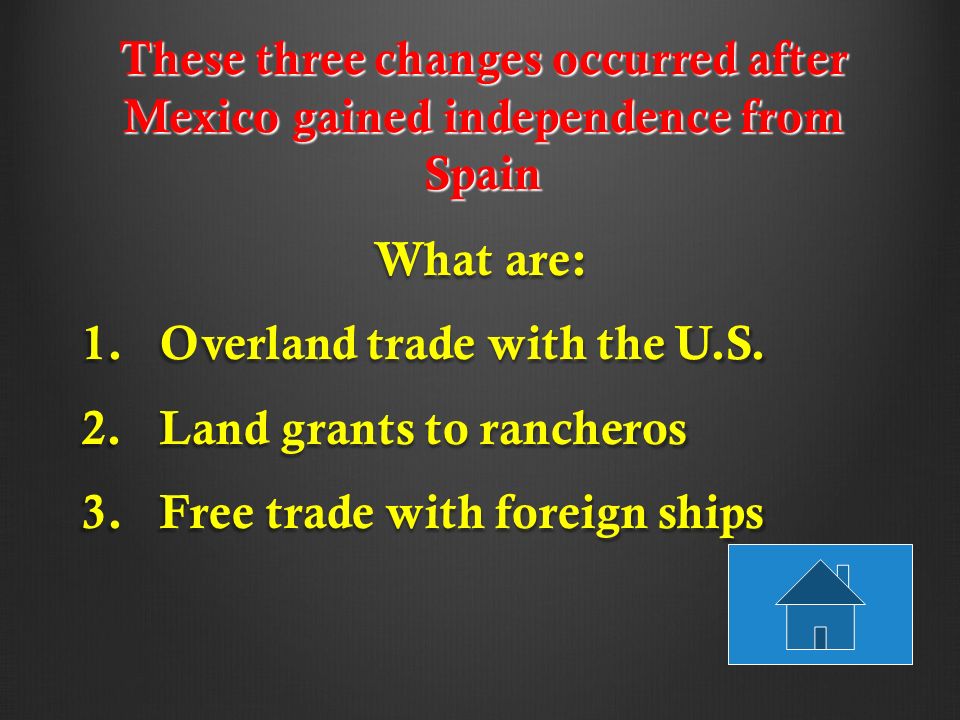 These three changes occurred after Mexico gained independence from Spain

What are:

1. Overland trade with the U.S.
2. Land grants to rancheros
3. Free trade with foreign ships